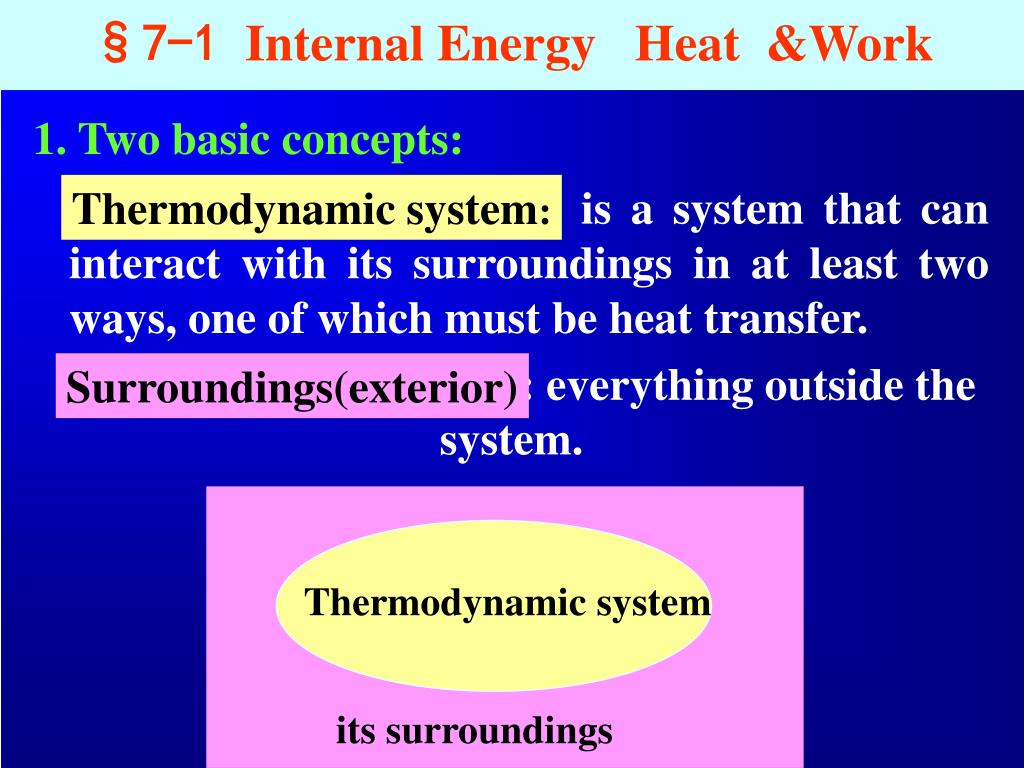 §7-1 Internal Energy Heat &Work

1. Two basic concepts:

Thermodynamic system: is a system that can interact with its surroundings in at least two ways, one of which must be heat transfer.

Surroundings(exterior): everything outside the system.

Thermodynamic system

its surroundings